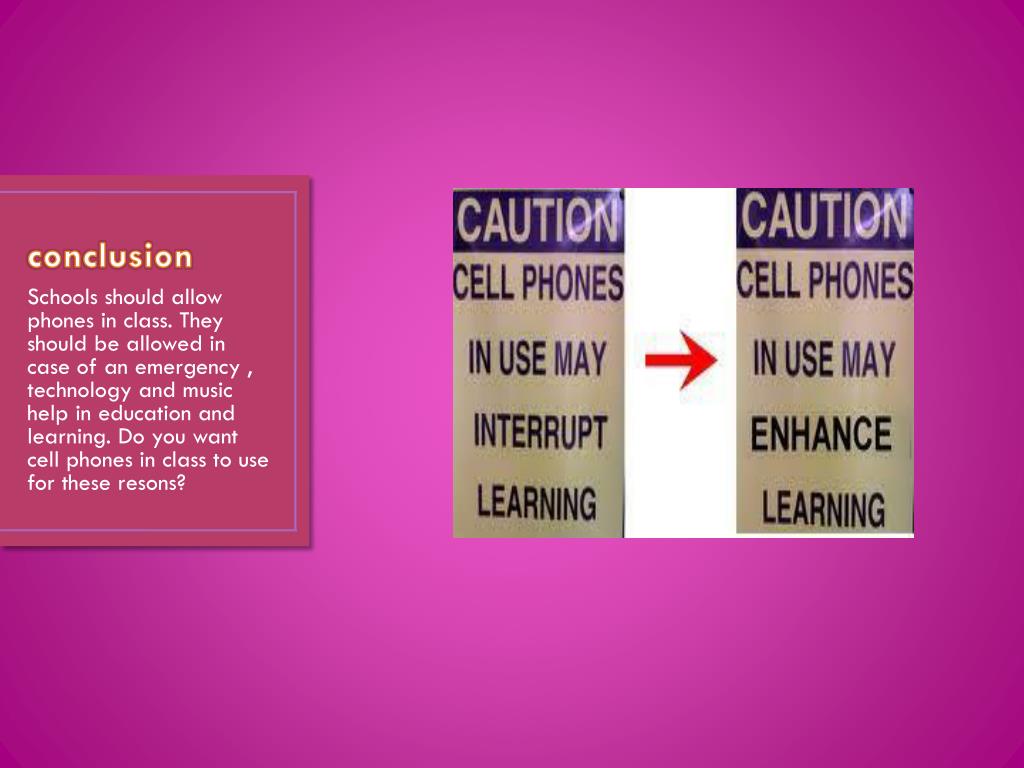 conclusion

Schools should allow phones in class. They should be allowed in case of an emergency , technology and music help in education and learning. Do you want cell phones in class to use for these resons?

CAUTION
CELL PHONES
IN USE MAY
INTERRUPT
LEARNING

CAUTION
CELL PHONES
IN USE MAY
ENHANCE
LEARNING